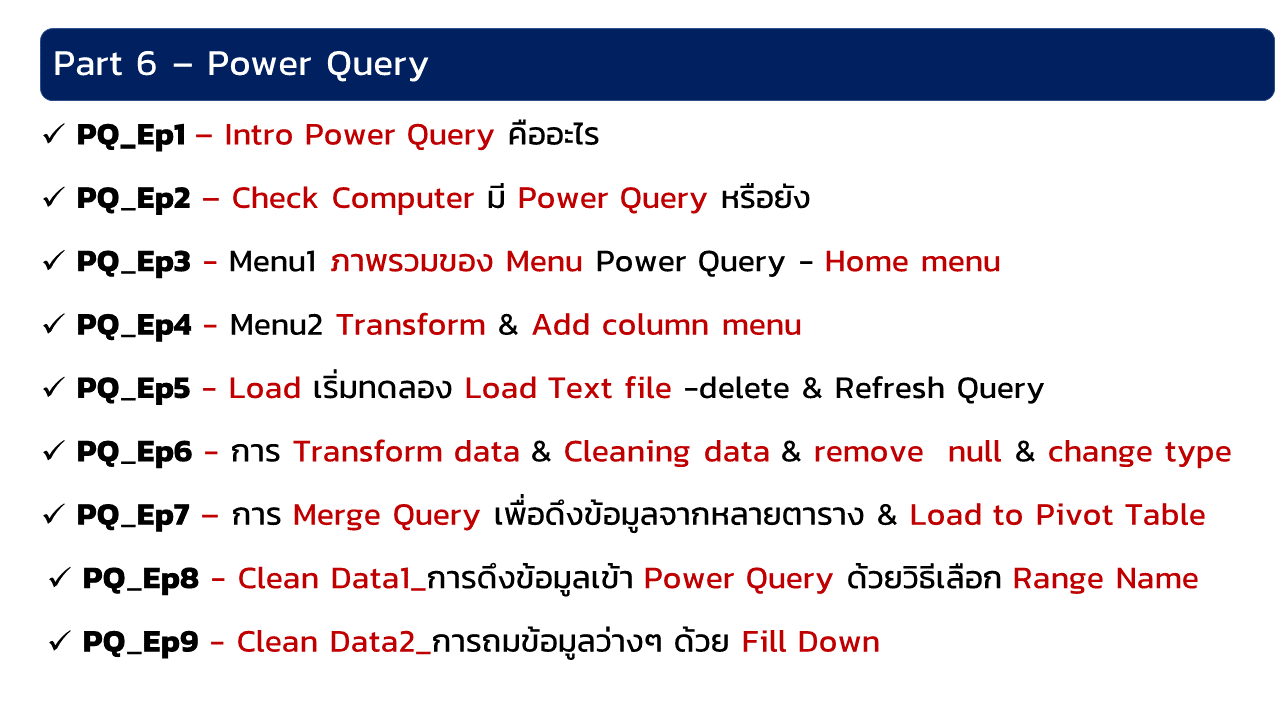 Part 6 – Power Query

✓ PQ_Ep1 – Intro Power Query คืออะไร

✓ PQ_Ep2 – Check Computer มี Power Query หรือยัง

✓ PQ_Ep3 - Menu1 ภาพรวมของ Menu Power Query - Home menu

✓ PQ_Ep4 - Menu2 Transform & Add column menu

✓ PQ_Ep5 - Load เริ่มทดลอง Load Text file -delete & Refresh Query

✓ PQ_Ep6 - การ Transform data & Cleaning data & remove null & change type

✓ PQ_Ep7 – การ Merge Query เพื่อดึงข้อมูลจากหลายตาราง & Load to Pivot Table

✓ PQ_Ep8 - Clean Data1_การดึงข้อมูลเข้า Power Query ด้วยวิธีเลือก Range Name

✓ PQ_Ep9 - Clean Data2_การถมข้อมูลว่างๆ ด้วย Fill Down